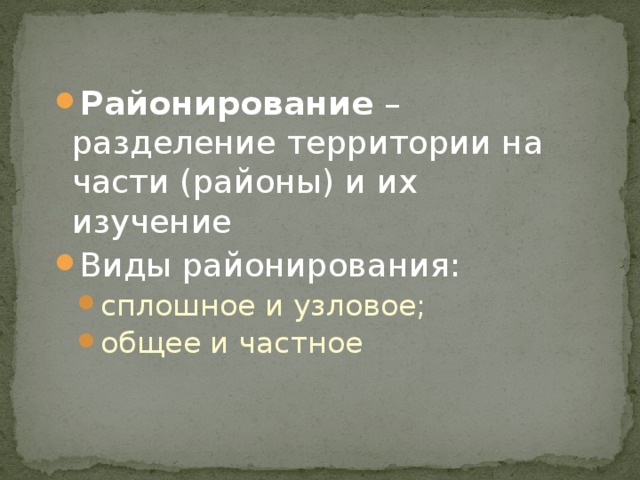 Районирование – разделение территории на части (районы) и их изучение

Виды районирования:

сплошное и узловое;

общее и частное